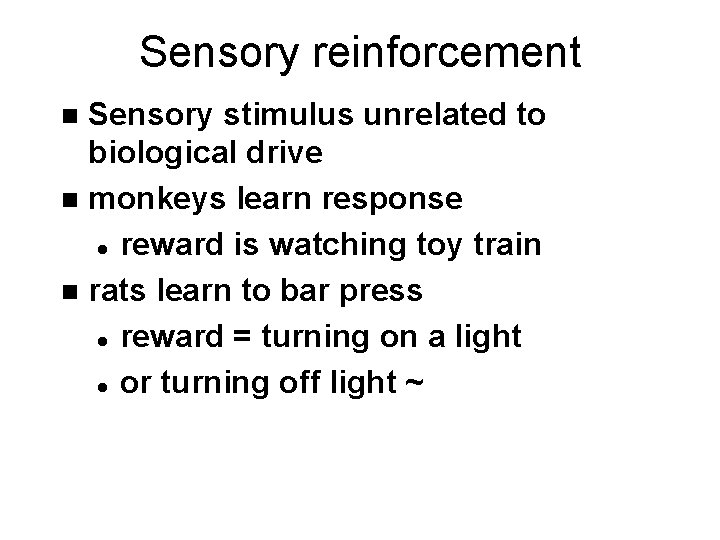 Sensory reinforcement

- Sensory stimulus unrelated to biological drive
- monkeys learn response
  - reward is watching toy train
- rats learn to bar press
  - reward = turning on a light
  - or turning off light ~